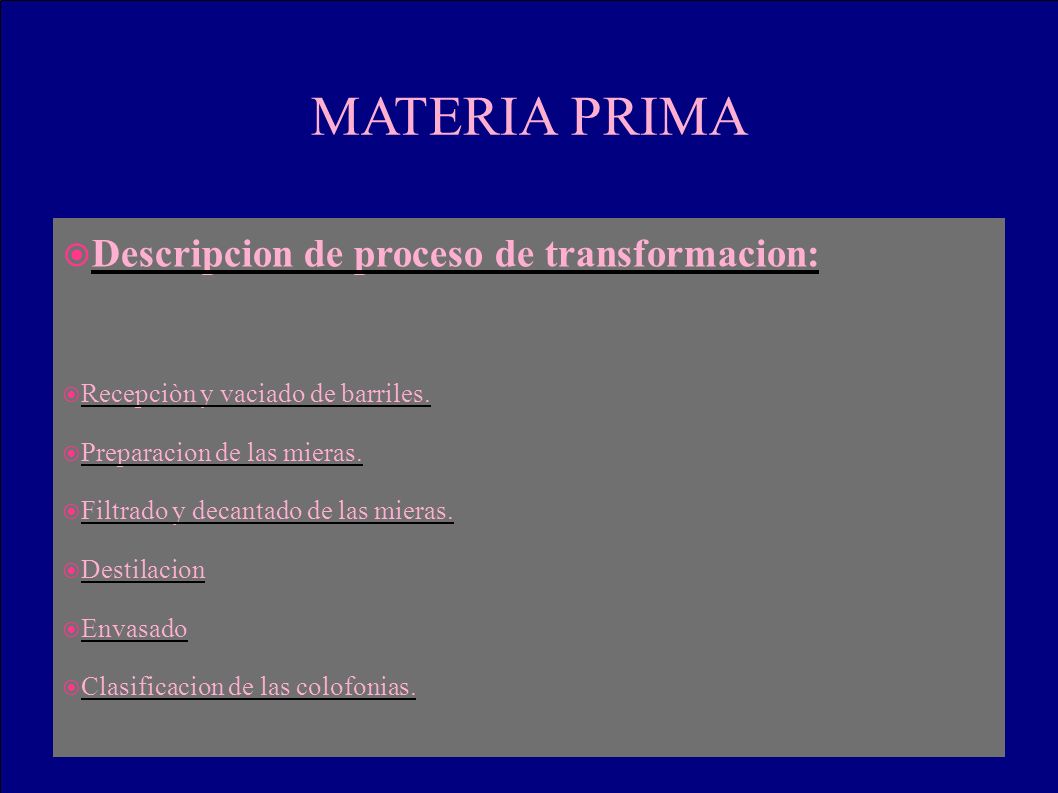 MATERIA PRIMA

Descripcion de proceso de transformacion:

Recepciòn y vaciado de barriles.

Preparacion de las mieras.

Filtrado y decantado de las mieras.

Destilacion

Envasado

Clasificacion de las colofonias.